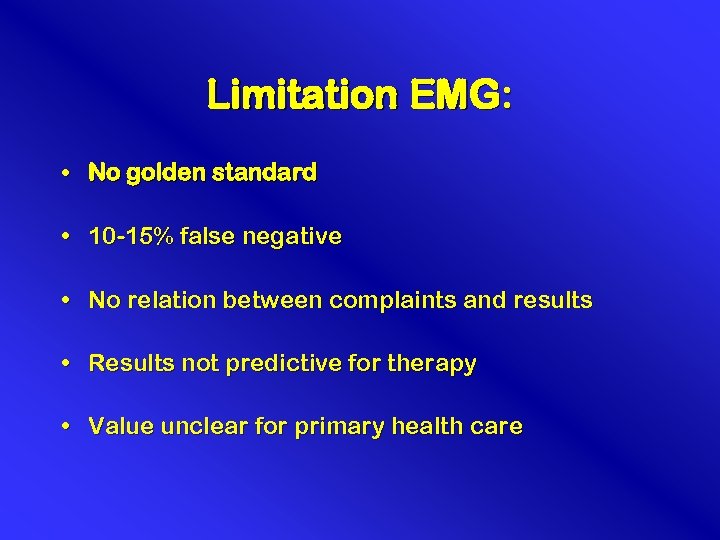 Limitation EMG:

• No golden standard

• 10-15% false negative

• No relation between complaints and results

• Results not predictive for therapy

• Value unclear for primary health care